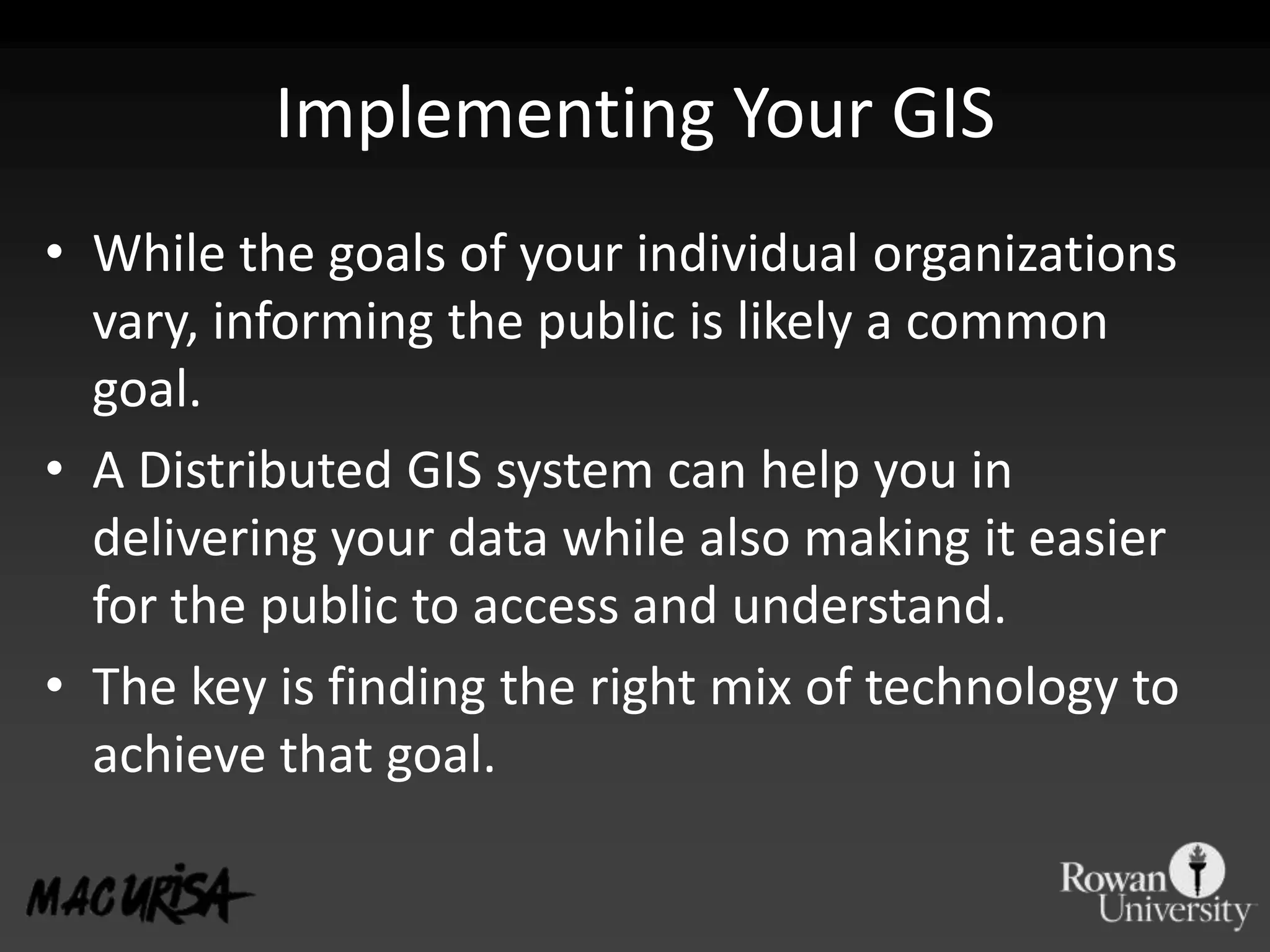 Implementing Your GIS

• While the goals of your individual organizations vary, informing the public is likely a common goal.
• A Distributed GIS system can help you in delivering your data while also making it easier for the public to access and understand.
• The key is finding the right mix of technology to achieve that goal.

MAC URISA

Rowan University